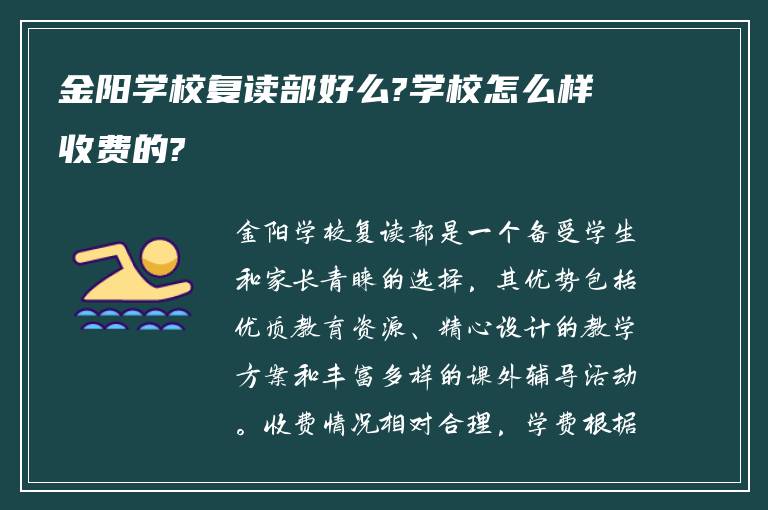 金阳学校复读部好么?学校怎么样收费的?

金阳学校复读部是一个备受学生和家长青睐的选择，其优势包括优质教育资源、精心设计的教学方案和丰富多样的课外辅导活动。收费情况相对合理，学费根据